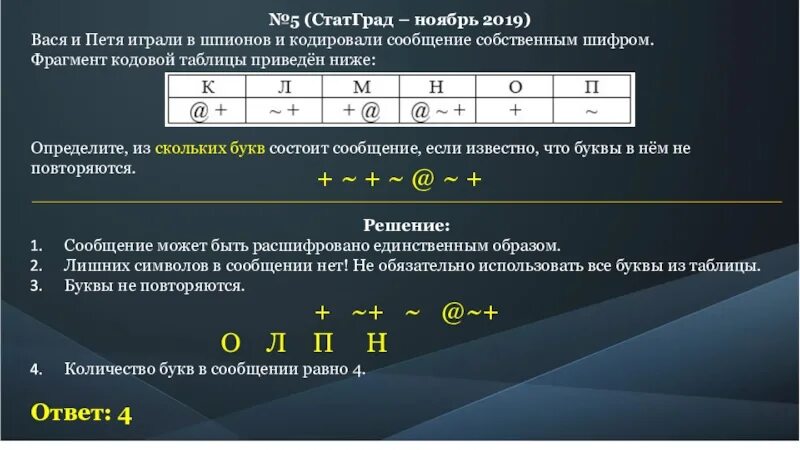 №5 (СтатГрад – ноябрь 2019)

Вася и Петя играли в шпионов и кодировали сообщение собственным шифром. Фрагмент кодовой таблицы приведён ниже:

| К | Л | М | Н | О | П |
|---|---|---|---|---|---|
| @ + | ~ + | + @ | @ ~ + | + | ~ |

Определите, из скольких букв состоит сообщение, если известно, что буквы в нём не повторяются.

+ ~ + ~ @ ~ +

Решение:

1. Сообщение может быть расшифровано единственным образом.
2. Лишних символов в сообщении нет! Не обязательно использовать все буквы из таблицы.
3. Буквы не повторяются.

+ ~+ ~ @~+

О Л П Н

4. Количество букв в сообщении равно 4.

Ответ: 4